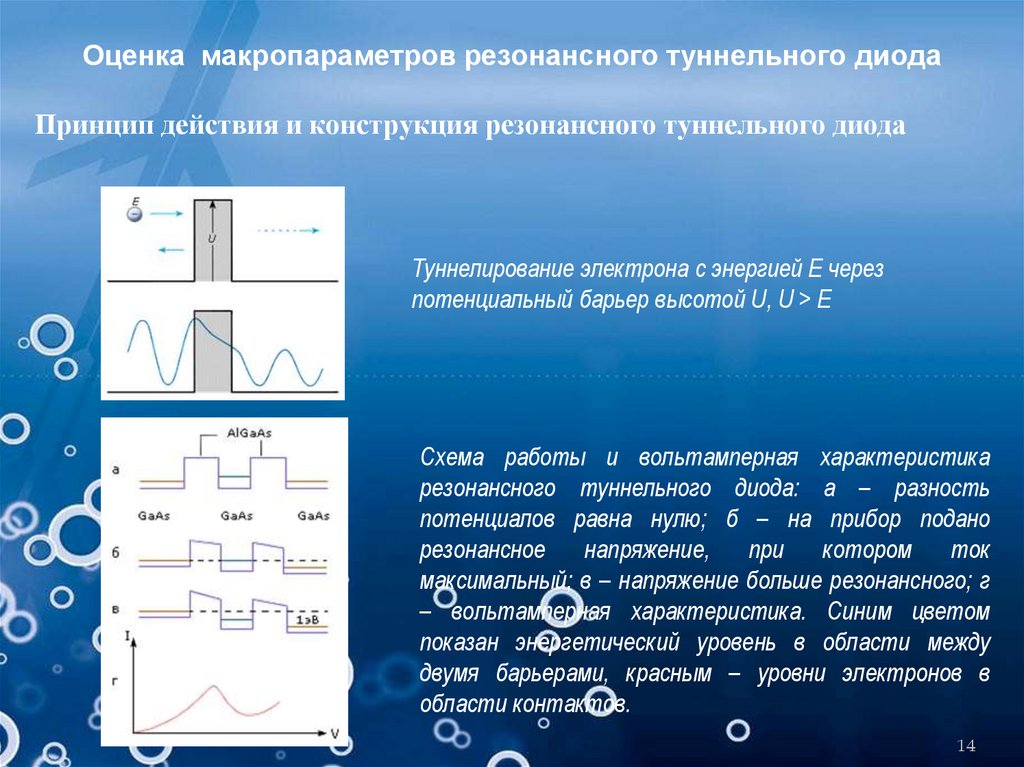 Оценка макропараметров резонансного туннельного диода

Принцип действия и конструкция резонансного туннельного диода

E

U

Туннелирование электрона с энергией E через потенциальный барьер высотой U, U > E

AlGaAs

а

GaAs GaAs GaAs

б

в

1эВ

I

г

V

Схема работы и вольтамперная характеристика резонансного туннельного диода: а – разность потенциалов равна нулю; б – на прибор подано резонансное напряжение, при котором ток максимальный; в – напряжение больше резонансного; г – вольтамперная характеристика. Синим цветом показан энергетический уровень в области между двумя барьерами, красным – уровни электронов в области контактов.

14